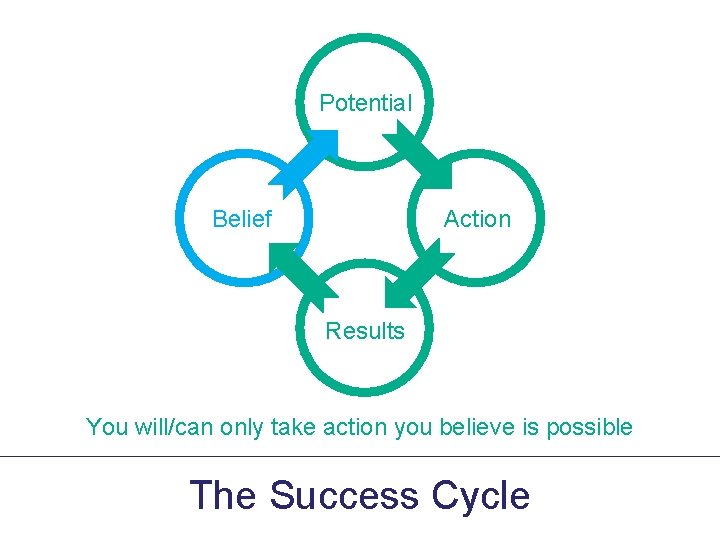 Potential

Belief

Action

Results

You will/can only take action you believe is possible

The Success Cycle